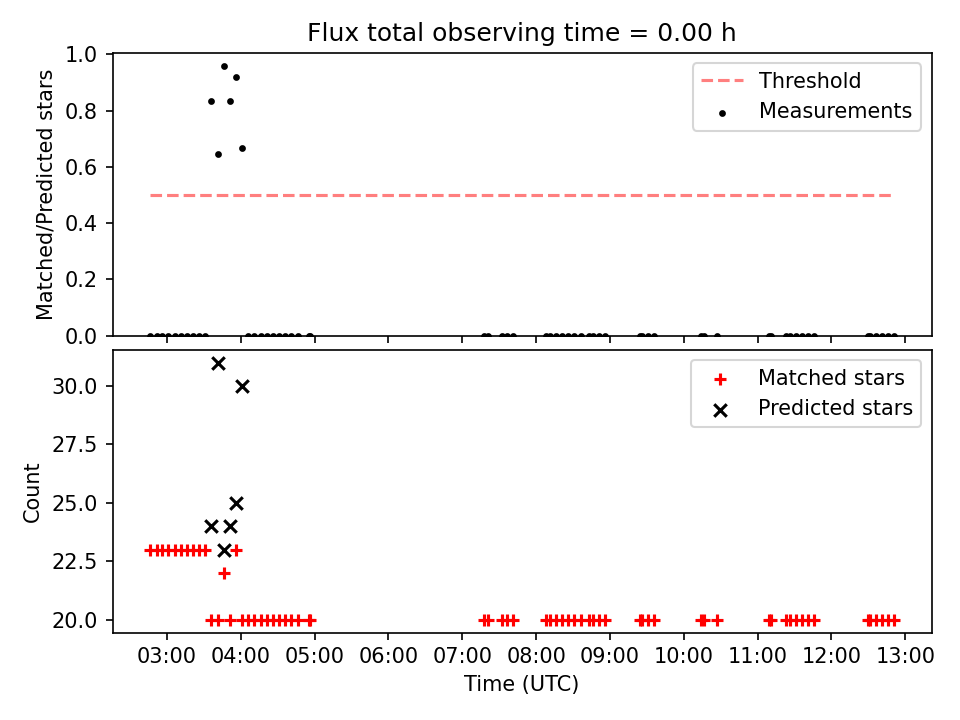 Flux total observing time = 0.00 h

Matched/Predicted stars

1.0
0.8
0.6
0.4
0.2
0.0

Threshold
Measurements

Count

30.0
27.5
25.0
22.5
20.0

Matched stars
Predicted stars

03:00 04:00 05:00 06:00 07:00 08:00 09:00 10:00 11:00 12:00 13:00

Time (UTC)